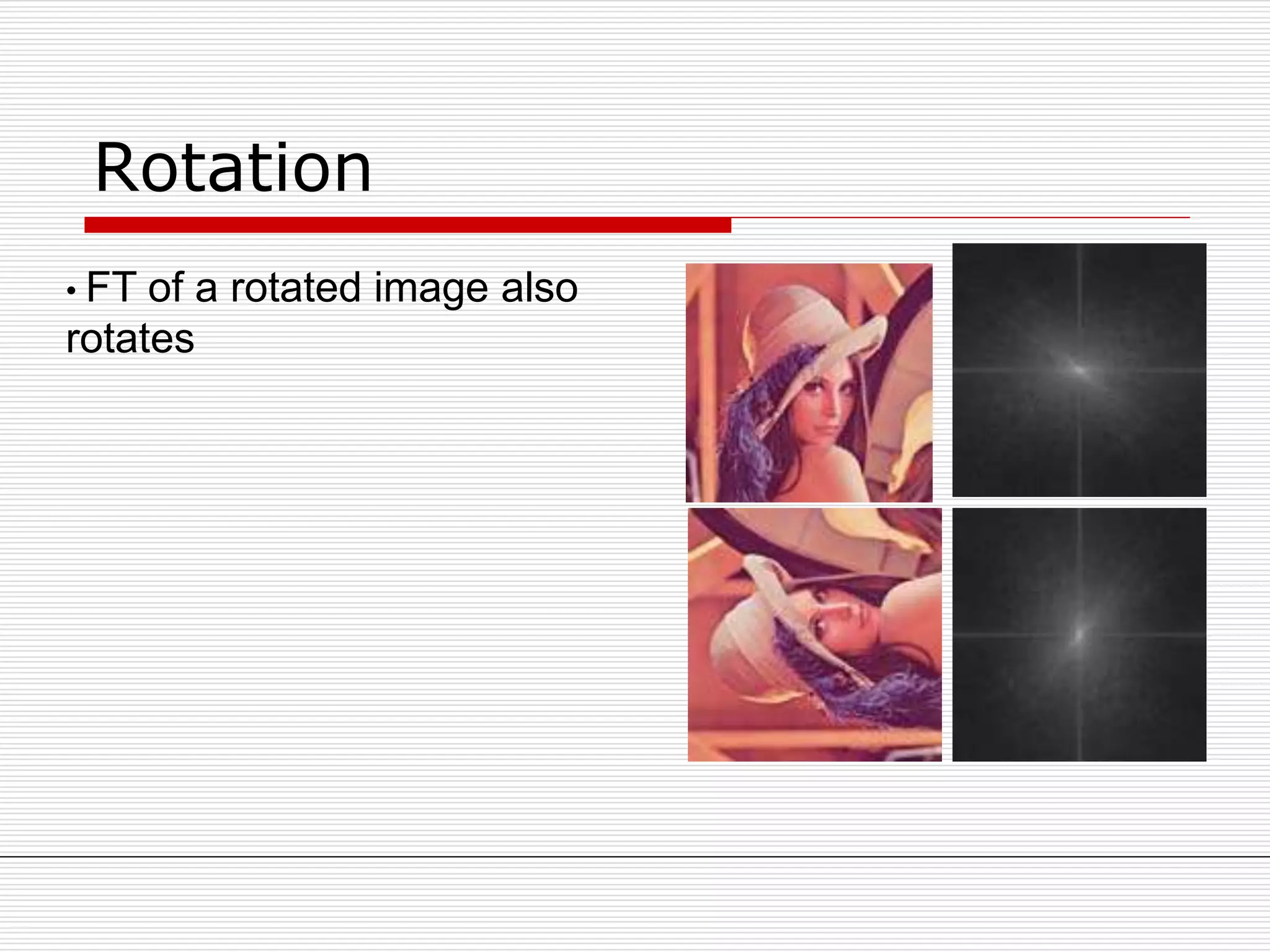 Rotation

• FT of a rotated image also rotates